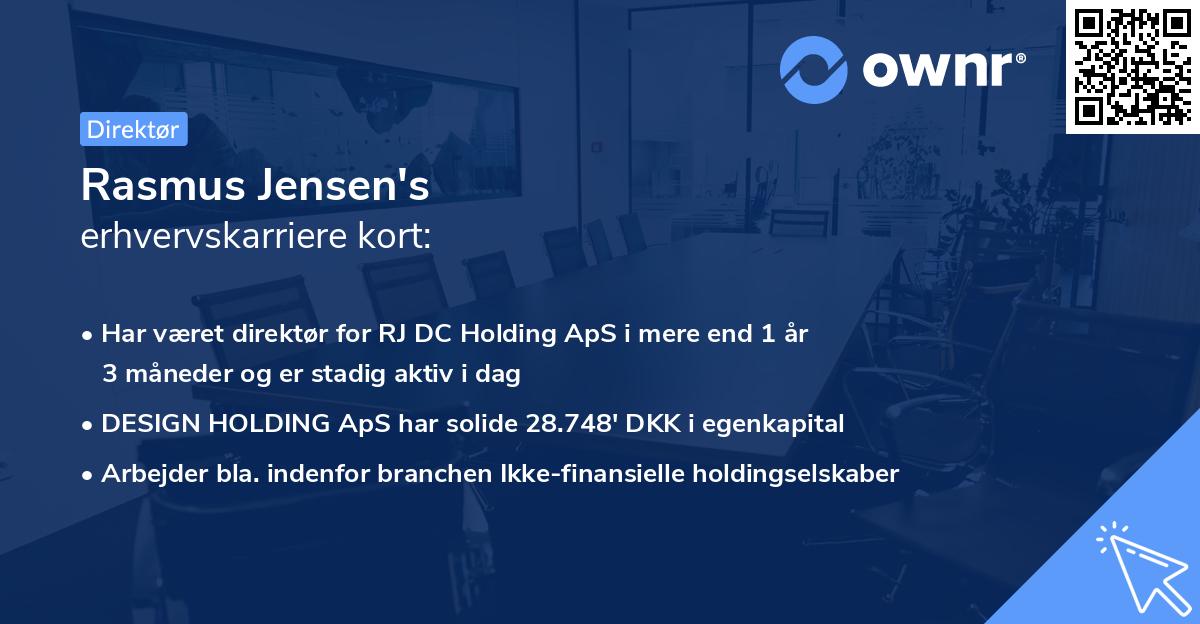 ownr®

Direktør

Rasmus Jensen's
erhvervskarriere kort:

• Har været direktør for RJ DC Holding ApS i mere end 1 år 3 måneder og er stadig aktiv i dag
• DESIGN HOLDING ApS har solide 28.748' DKK i egenkapital
• Arbejder bla. indenfor branchen Ikke-finansielle holdingselskaber